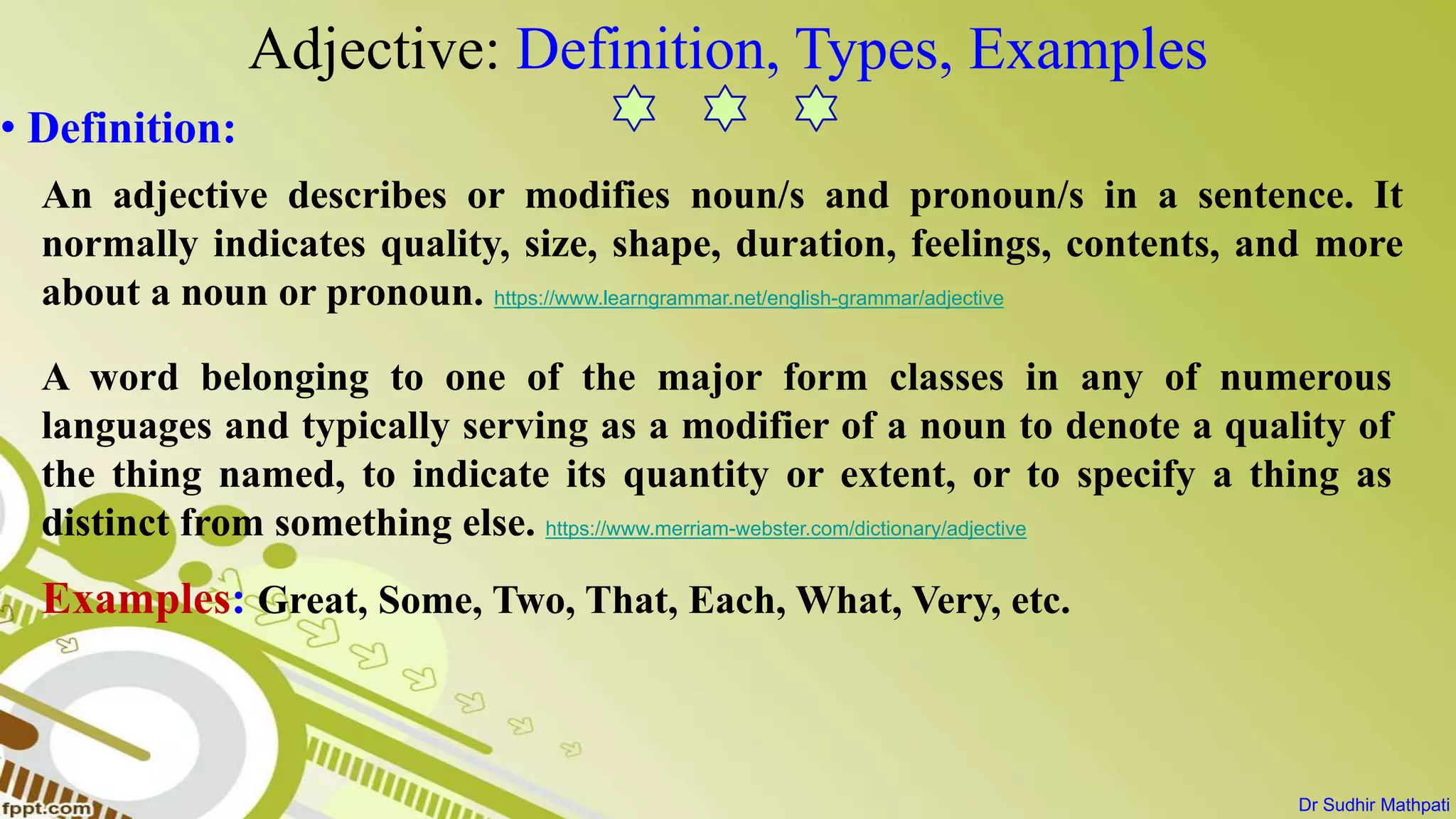 Adjective: Definition, Types, Examples

• Definition:

An adjective describes or modifies noun/s and pronoun/s in a sentence. It normally indicates quality, size, shape, duration, feelings, contents, and more about a noun or pronoun. https://www.learngrammar.net/english-grammar/adjective

A word belonging to one of the major form classes in any of numerous languages and typically serving as a modifier of a noun to denote a quality of the thing named, to indicate its quantity or extent, or to specify a thing as distinct from something else. https://www.merriam-webster.com/dictionary/adjective

Examples: Great, Some, Two, That, Each, What, Very, etc.

fppt.com

Dr Sudhir Mathpati